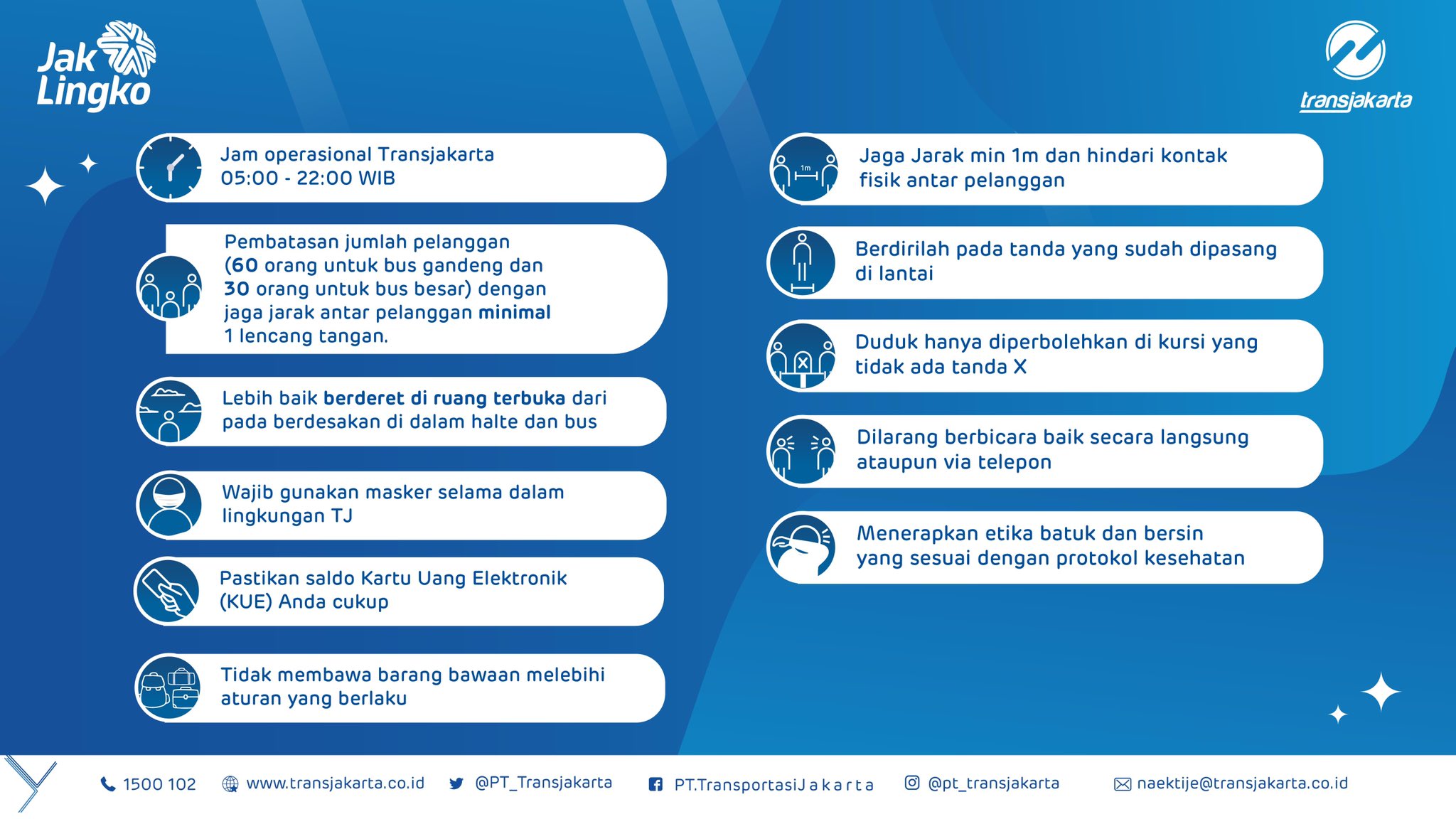 Jak Lingko

transjakarta

Jam operasional Transjakarta 05:00 - 22:00 WIB

Pembatasan jumlah pelanggan (60 orang untuk bus gandeng dan 30 orang untuk bus besar) dengan jaga jarak antar pelanggan minimal 1 lencang tangan.

Lebih baik berderet di ruang terbuka dari pada berdesakan di dalam halte dan bus

Wajib gunakan masker selama dalam lingkungan TJ

Pastikan saldo Kartu Uang Elektronik (KUE) Anda cukup

Tidak membawa barang bawaan melebihi aturan yang berlaku

1m

Jaga Jarak min 1m dan hindari kontak fisik antar pelanggan

Berdirilah pada tanda yang sudah dipasang di lantai

Duduk hanya diperbolehkan di kursi yang tidak ada tanda X

Dilarang berbicara baik secara langsung ataupun via telepon

Menerapkan etika batuk dan bersin yang sesuai dengan protokol kesehatan

1500 102 www.transjakarta.co.id @PT_Transjakarta PT.TransportasiJakarta @pt_transjakarta naektije@transjakarta.co.id